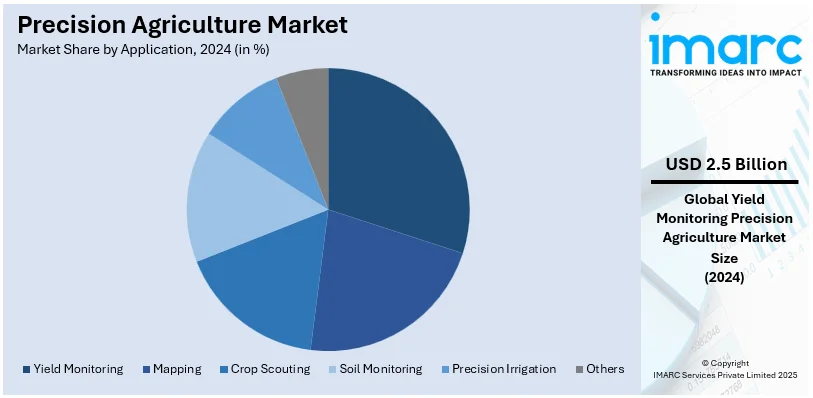 Precision Agriculture Market
Market Share by Application, 2024 (in %)

Yield Monitoring
Mapping
Crop Scouting
Soil Monitoring
Precision Irrigation
Others

imarc
TRANSFORMING IDEAS INTO IMPACT

USD 2.5 Billion

Global Yield Monitoring Precision Agriculture Market Size (2024)

© Copyright
IMARC Services Private Limited 2025